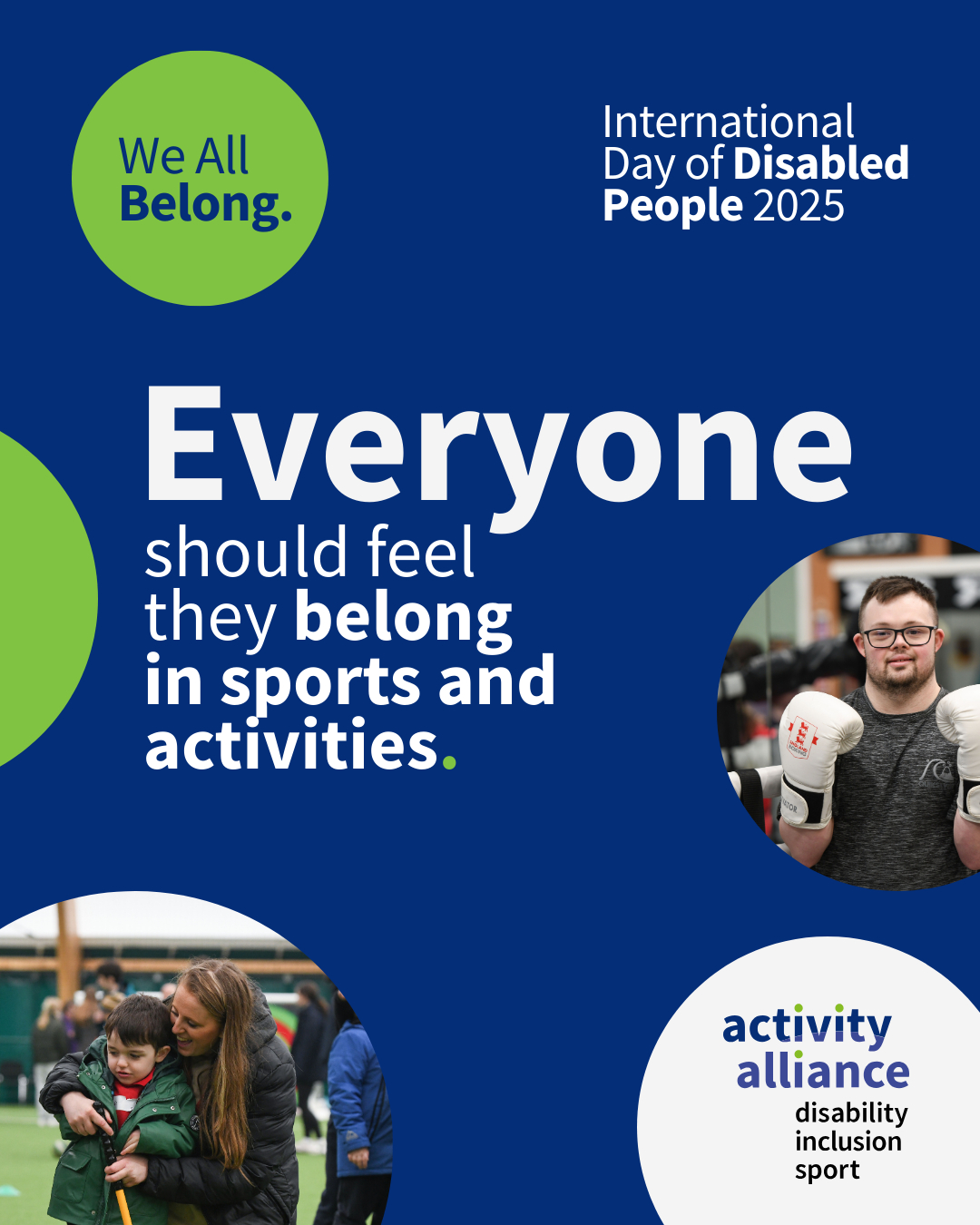 We All Belong.

International Day of Disabled People 2025

Everyone should feel they belong in sports and activities.

activity alliance
disability inclusion sport